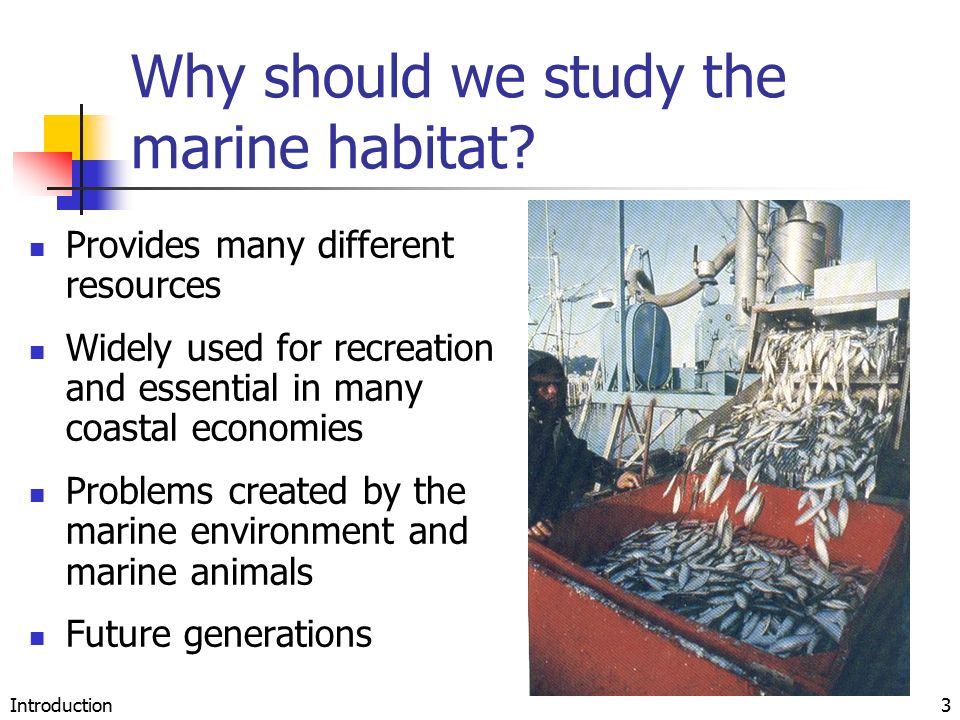 Why should we study the marine habitat?

- Provides many different resources
- Widely used for recreation and essential in many coastal economies
- Problems created by the marine environment and marine animals
- Future generations

Introduction

3